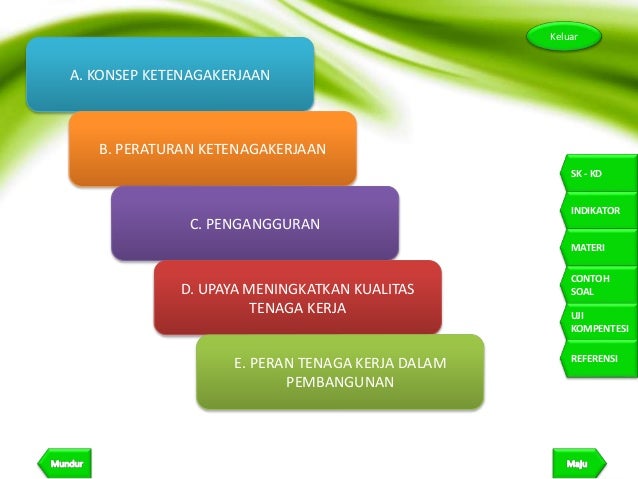 Keluar

A. KONSEP KETENAGAKERJAAN

B. PERATURAN KETENAGAKERJAAN

C. PENGANGGURAN

D. UPAYA MENINGKATKAN KUALITAS TENAGA KERJA

E. PERAN TENAGA KERJA DALAM PEMBANGUNAN

SK - KD

INDIKATOR

MATERI

CONTOH SOAL

UJI KOMPENTESI

REFERENSI

Mundur

Maju